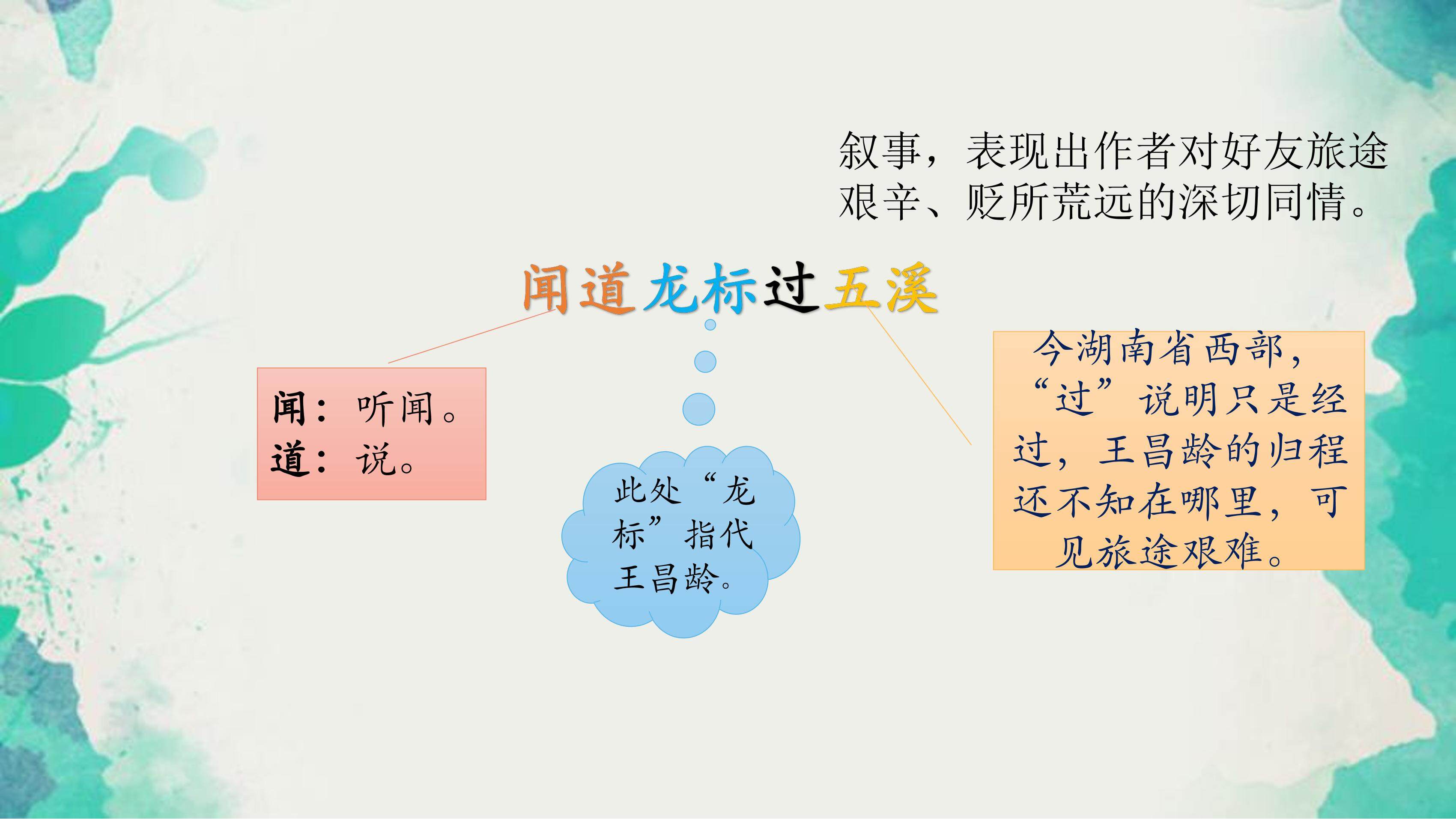 叙事，表现出作者对好友旅途艰辛、贬所荒远的深切同情。

闻道龙标过五溪

闻：听闻。
道：说。

此处“龙标”指代王昌龄。

今湖南省西部，“过”说明只是经过，王昌龄的归程还不知在哪里，可见旅途艰难。